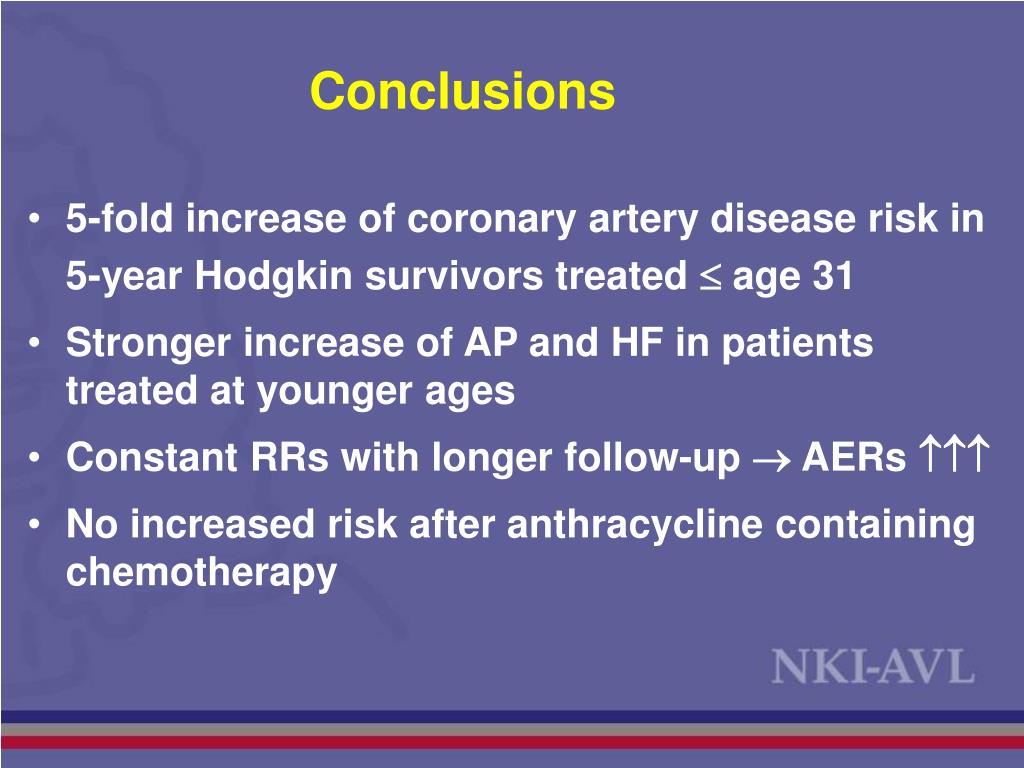 Conclusions

• 5-fold increase of coronary artery disease risk in 5-year Hodgkin survivors treated $\leq$ age 31

• Stronger increase of AP and HF in patients treated at younger ages

• Constant RRs with longer follow-up $\rightarrow$ AERs $\uparrow\uparrow\uparrow$

• No increased risk after anthracycline containing chemotherapy

NKI-AVL